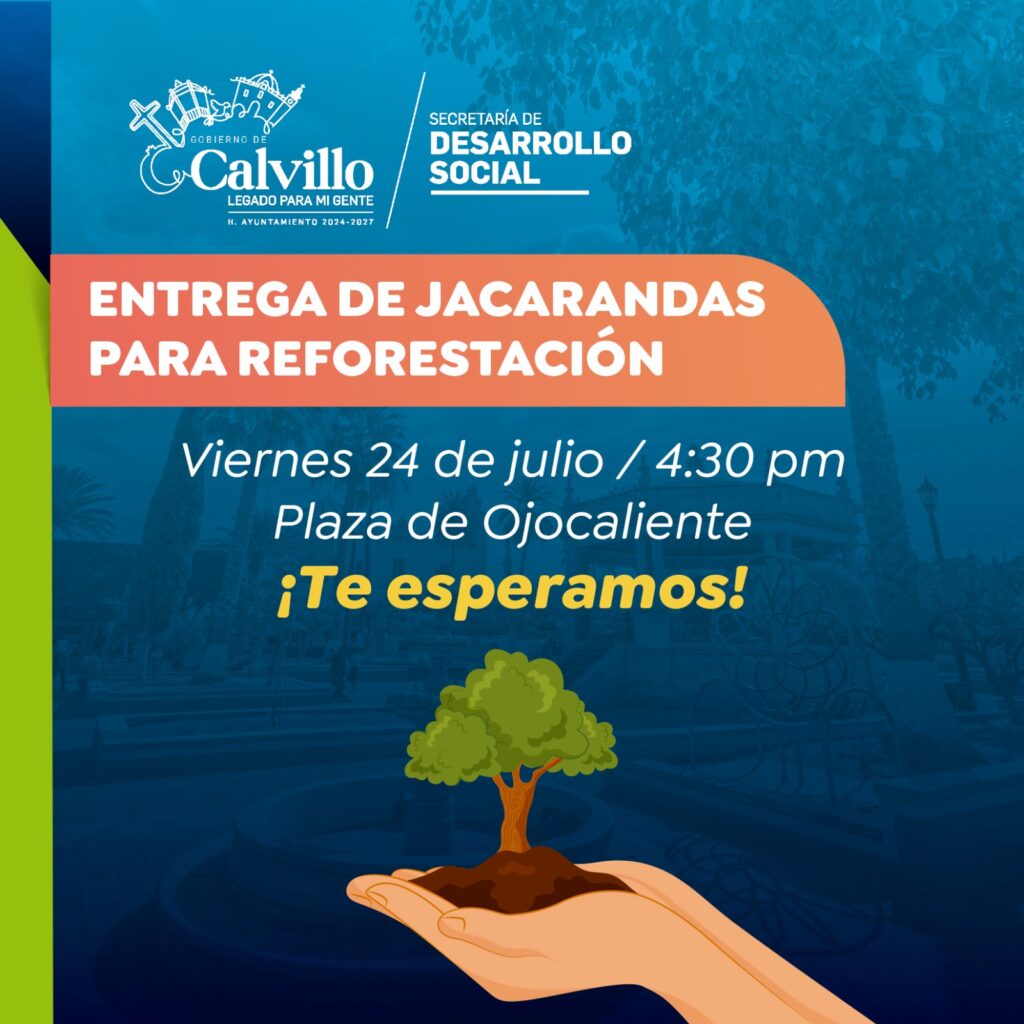 GOBIERNO DE
Calvillo
LEGADO PARA MI GENTE
H. AYUNTAMIENTO 2024-2027

SECRETARÍA DE
DESARROLLO
SOCIAL

ENTREGA DE JACARANDAS PARA REFORESTACIÓN

Viernes 24 de julio / 4:30 pm
Plaza de Ojocaliente
¡Te esperamos!